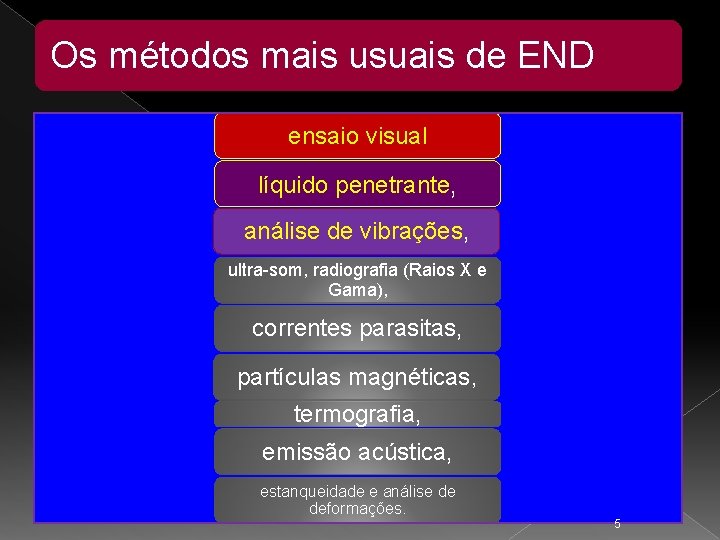 Os métodos mais usuais de END

ensaio visual

líquido penetrante,

análise de vibrações,

ultra-som, radiografia (Raios X e Gama),

correntes parasitas,

partículas magnéticas,

termografia,

emissão acústica,

estanqueidade e análise de deformações.

5